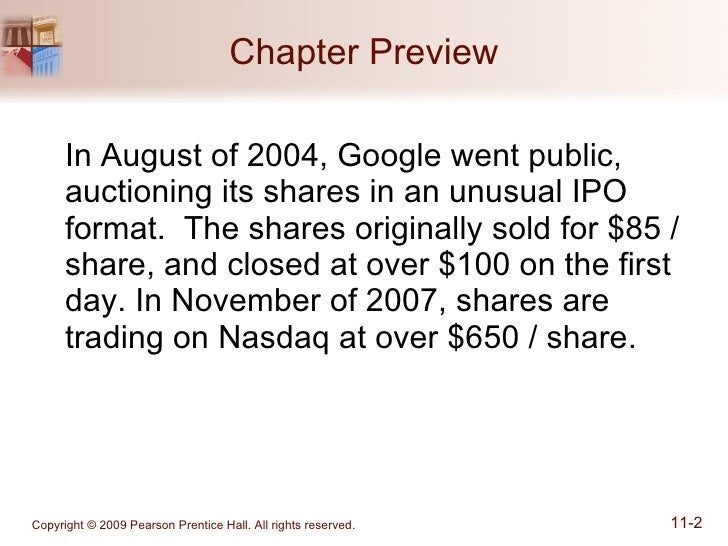 Chapter Preview

In August of 2004, Google went public, auctioning its shares in an unusual IPO format. The shares originally sold for \$85 / share, and closed at over \$100 on the first day. In November of 2007, shares are trading on Nasdaq at over \$650 / share.

Copyright © 2009 Pearson Prentice Hall. All rights reserved.

11-2